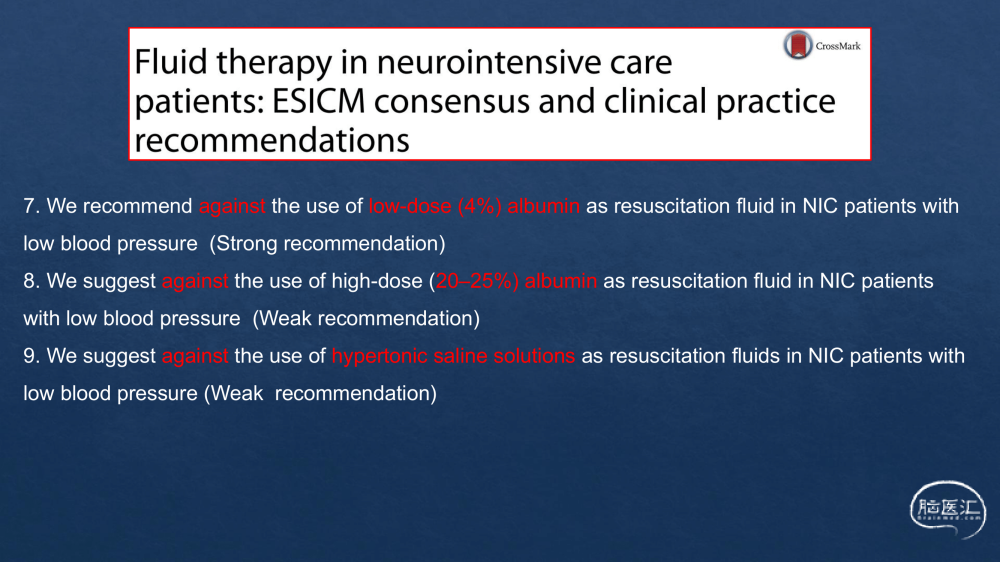 Fluid therapy in neurointensive care patients: ESICM consensus and clinical practice recommendations

CrossMark

7. We recommend against the use of low-dose (4%) albumin as resuscitation fluid in NIC patients with low blood pressure (Strong recommendation)

8. We suggest against the use of high-dose (20–25%) albumin as resuscitation fluid in NIC patients with low blood pressure (Weak recommendation)

9. We suggest against the use of hypertonic saline solutions as resuscitation fluids in NIC patients with low blood pressure (Weak recommendation)

脑医汇
Brainmed.com